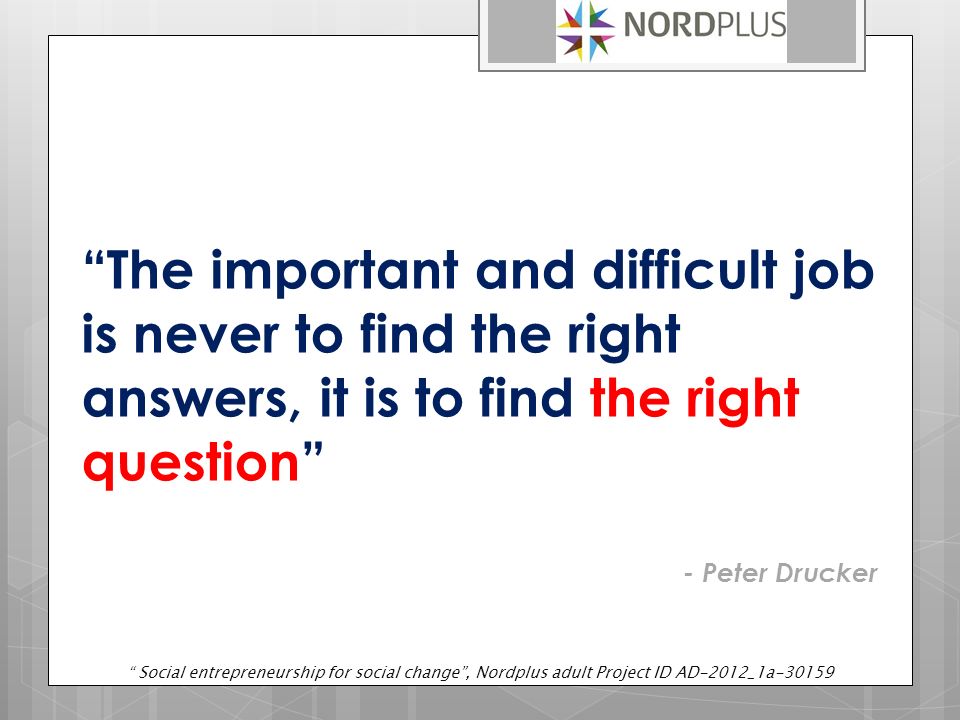 NORDPLUS

“The important and difficult job is never to find the right answers, it is to find the right question”

- Peter Drucker

“ Social entrepreneurship for social change”, Nordplus adult Project ID AD-2012_1a-30159